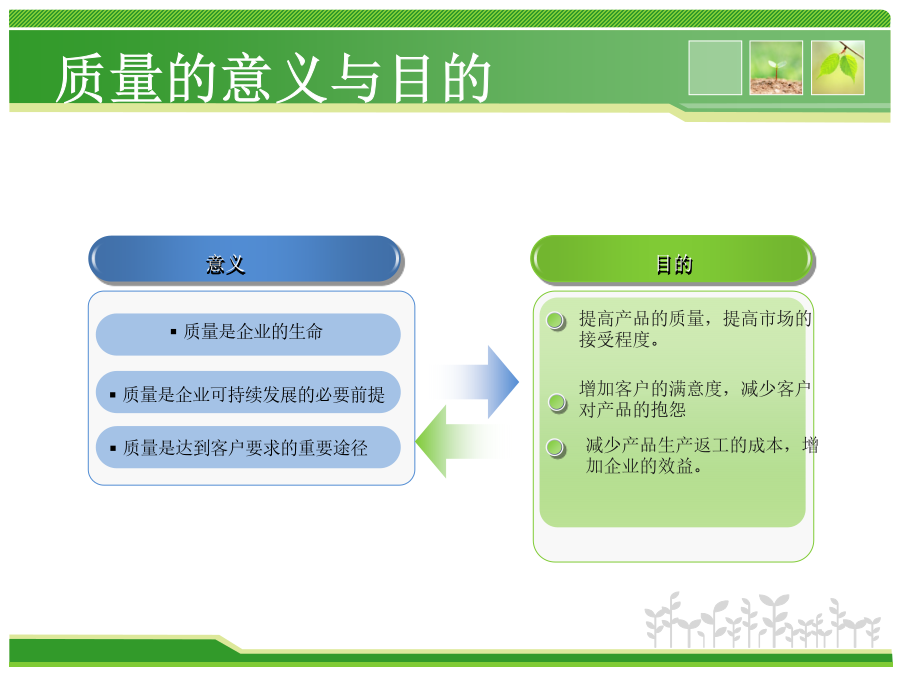 质量的意义与目的

意义

▪ 质量是企业的生命

▪ 质量是企业可持续发展的必要前提

▪ 质量是达到客户要求的重要途径

目的

提高产品的质量，提高市场的接受程度。

增加客户的满意度，减少客户对产品的抱怨

减少产品生产返工的成本，增加企业的效益。